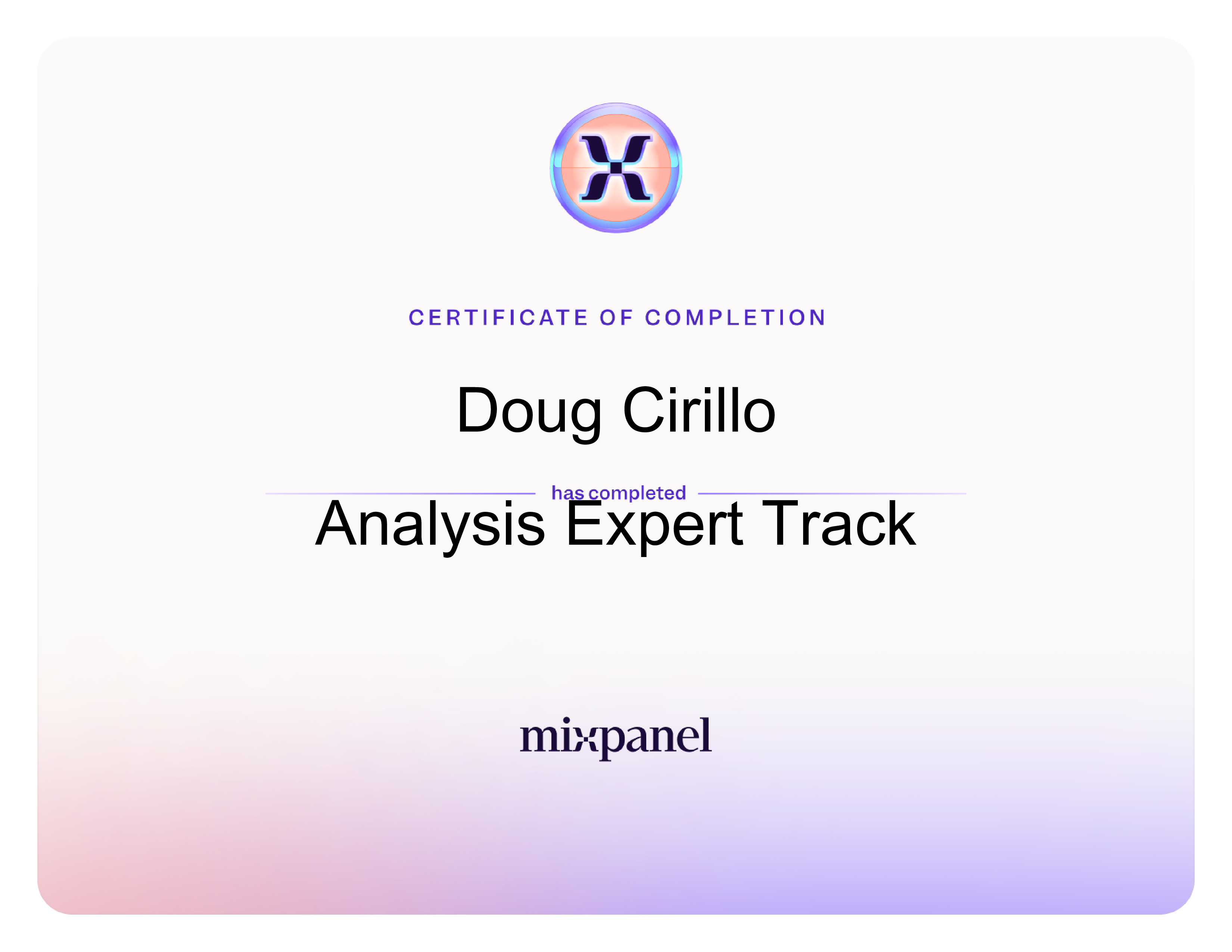 CERTIFICATE OF COMPLETION

Doug Cirillo

has completed

Analysis Expert Track

mixpanel